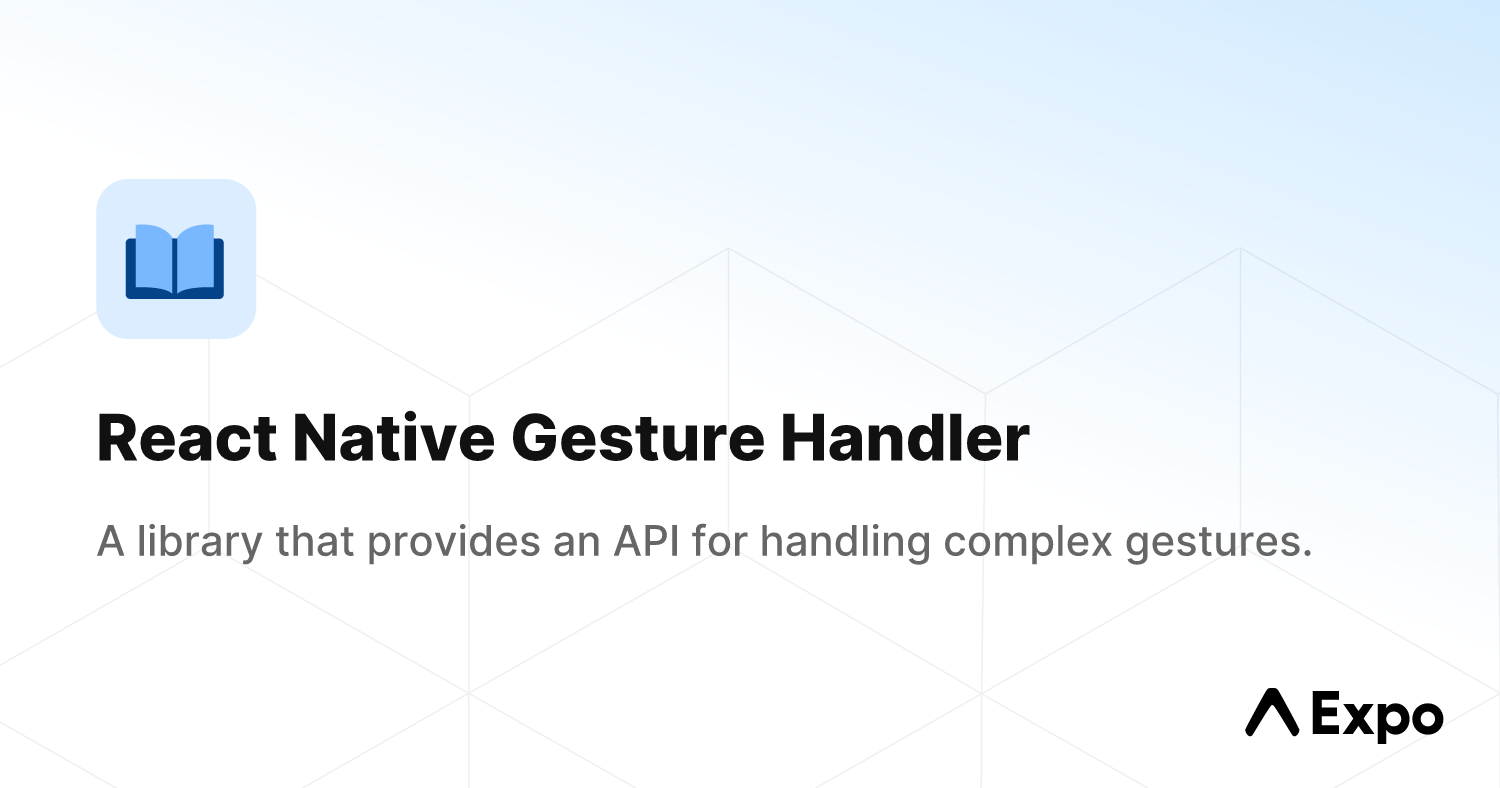 React Native Gesture Handler

A library that provides an API for handling complex gestures.

Expo